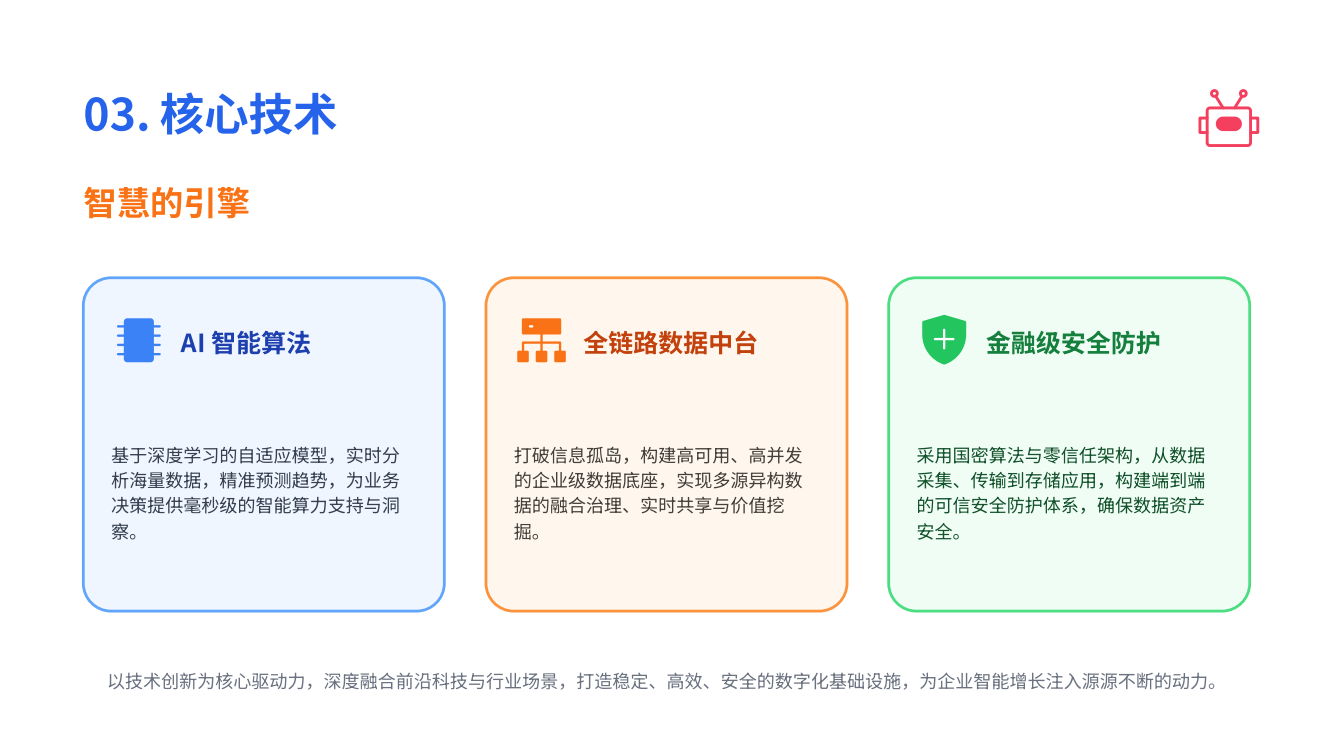 03. 核心技术

智慧的引擎

AI 智能算法

基于深度学习的自适应模型，实时分析海量数据，精准预测趋势，为业务决策提供毫秒级的智能算力支持与洞察。

全链路数据中台

打破信息孤岛，构建高可用、高并发的企业级数据底座，实现多源异构数据的融合治理、实时共享与价值挖掘。

金融级安全防护

采用国密算法与零信任架构，从数据采集、传输到存储应用，构建端到端的可信安全防护体系，确保数据资产安全。

以技术创新为核心驱动力，深度融合前沿科技与行业场景，打造稳定、高效、安全的数字化基础设施，为企业智能增长注入源源不断的动力。